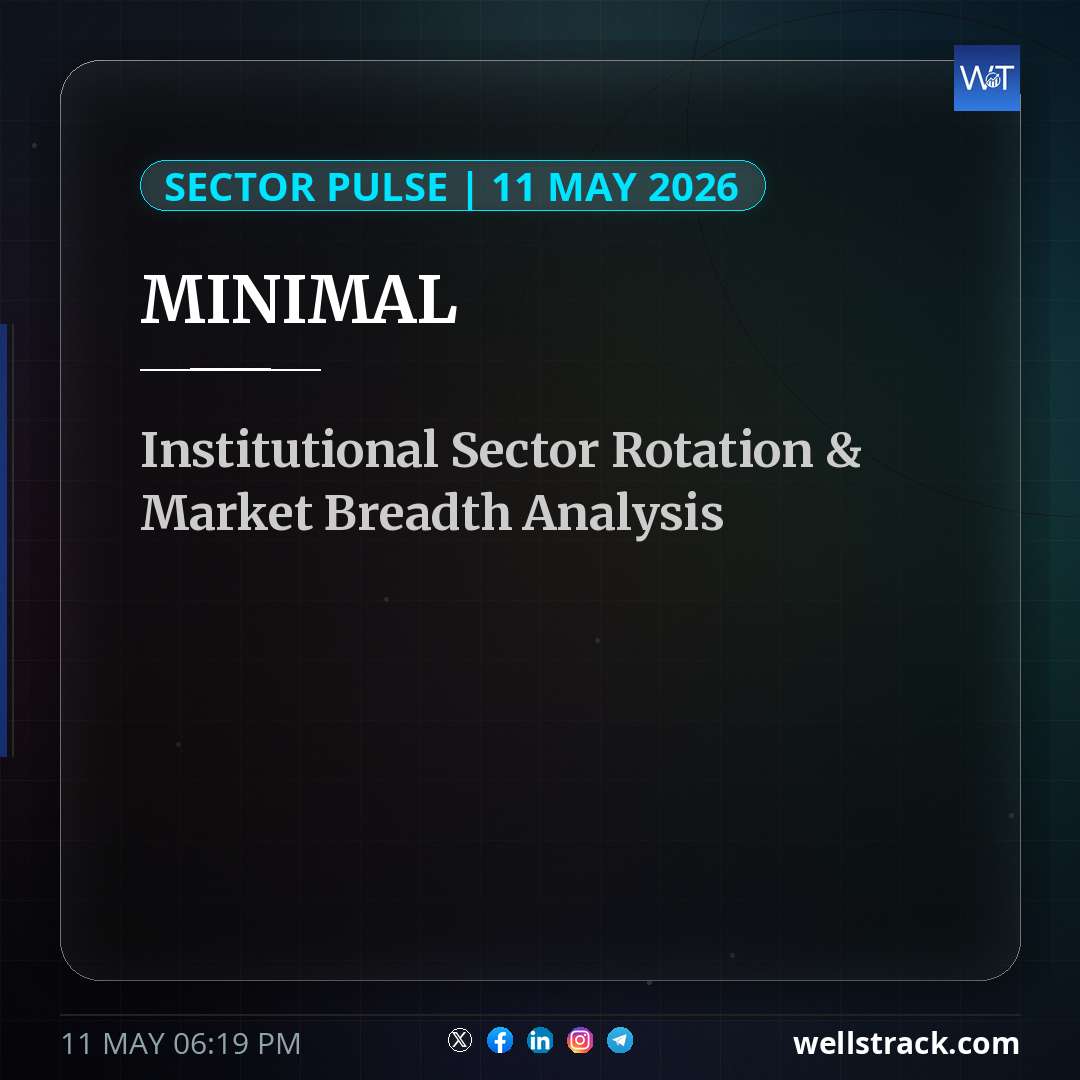 WT

SECTOR PULSE | 11 MAY 2026

MINIMAL

Institutional Sector Rotation & Market Breadth Analysis

11 MAY 06:19 PM

wellstrack.com